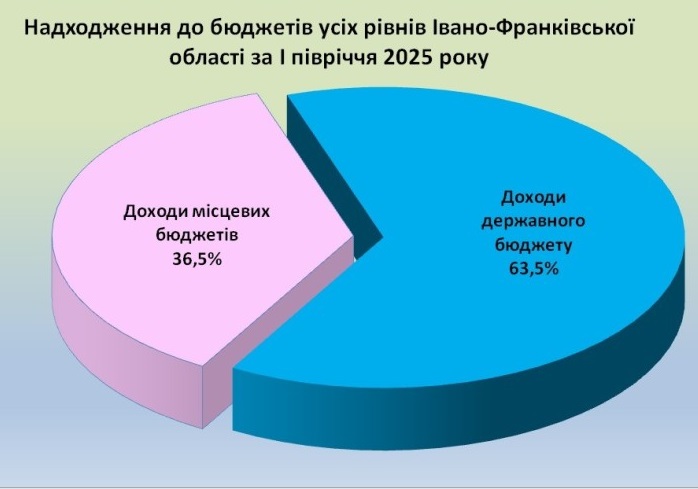 Надходження до бюджетів усіх рівнів Івано-Франківської області за І півріччя 2025 року

Доходи місцевих бюджетів 36,5%

Доходи державного бюджету 63,5%